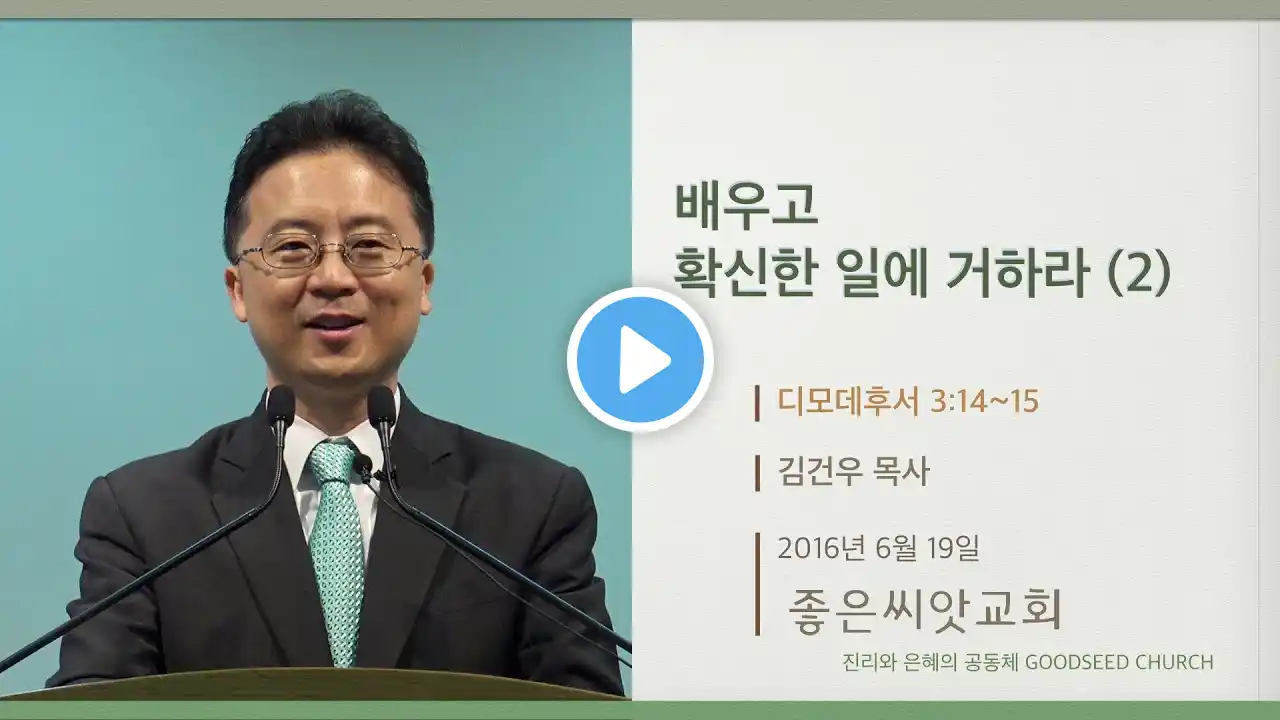 배우고
확신한 일에 거하라 (2)

디모데후서 3:14~15

김건우 목사

2016년 6월 19일

좋은씨앗교회

진리와 은혜의 공동체 GOODSEED CHURCH